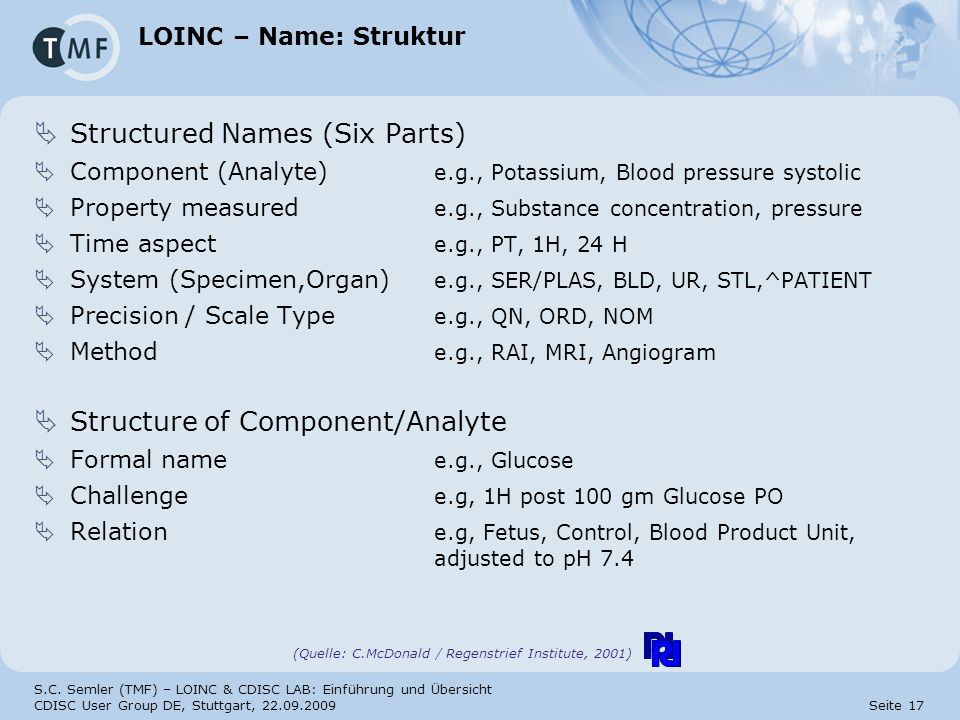 TMF

LOINC – Name: Struktur

Structured Names (Six Parts)

Component (Analyte) e.g., Potassium, Blood pressure systolic

Property measured e.g., Substance concentration, pressure

Time aspect e.g., PT, 1H, 24 H

System (Specimen,Organ) e.g., SER/PLAS, BLD, UR, STL,^PATIENT

Precision / Scale Type e.g., QN, ORD, NOM

Method e.g., RAI, MRI, Angiogram

Structure of Component/Analyte

Formal name e.g., Glucose

Challenge e.g, 1H post 100 gm Glucose PO

Relation e.g, Fetus, Control, Blood Product Unit, adjusted to pH 7.4

(Quelle: C.McDonald / Regenstrief Institute, 2001)

S.C. Semler (TMF) – LOINC & CDISC LAB: Einführung und Übersicht
CDISC User Group DE, Stuttgart, 22.09.2009

Seite 17